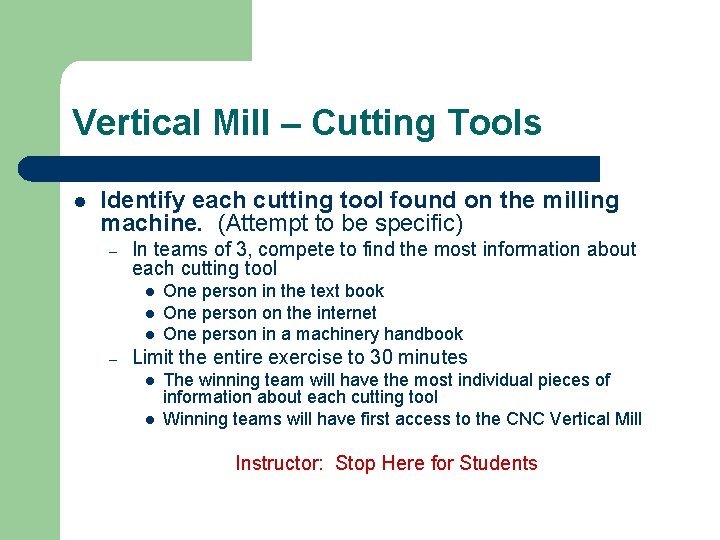 Vertical Mill – Cutting Tools

- Identify each cutting tool found on the milling machine. (Attempt to be specific)
  – In teams of 3, compete to find the most information about each cutting tool
    - One person in the text book
    - One person on the internet
    - One person in a machinery handbook
  – Limit the entire exercise to 30 minutes
    - The winning team will have the most individual pieces of information about each cutting tool
    - Winning teams will have first access to the CNC Vertical Mill

Instructor: Stop Here for Students